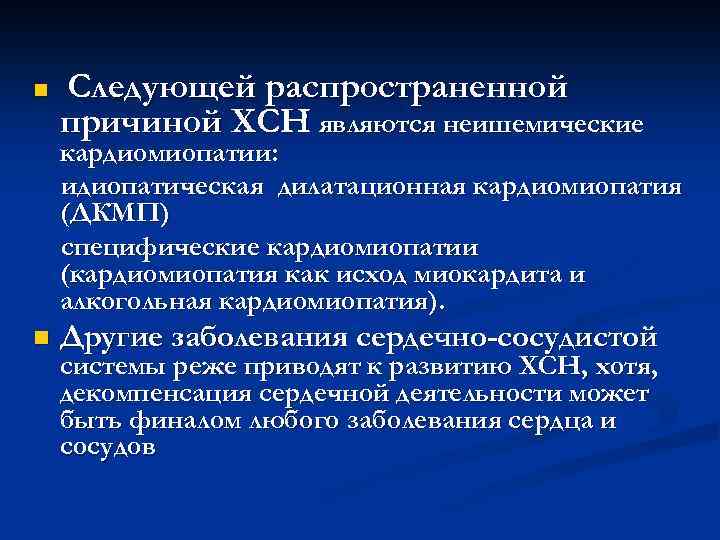 Следующей распространенной причиной ХСН являются неишемические кардиомиопатии:

идиопатическая дилатационная кардиомиопатия (ДКМП)

специфические кардиомиопатии (кардиомиопатия как исход миокардита и алкогольная кардиомиопатия).

Другие заболевания сердечно-сосудистой системы реже приводят к развитию ХСН, хотя, декомпенсация сердечной деятельности может быть финалом любого заболевания сердца и сосудов